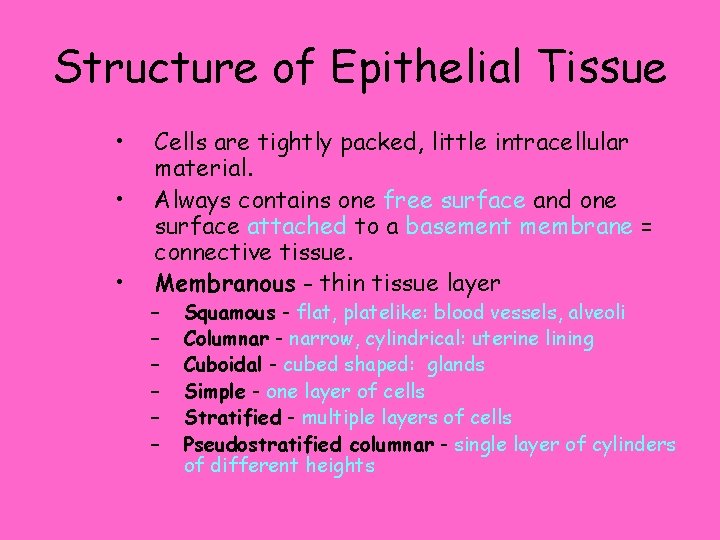 Structure of Epithelial Tissue

• Cells are tightly packed, little intracellular material.
• Always contains one free surface and one surface attached to a basement membrane = connective tissue.
• Membranous – thin tissue layer
– Squamous - flat, platelike: blood vessels, alveoli
– Columnar - narrow, cylindrical: uterine lining
– Cuboidal - cubed shaped: glands
– Simple - one layer of cells
– Stratified - multiple layers of cells
– Pseudostratified columnar - single layer of cylinders of different heights